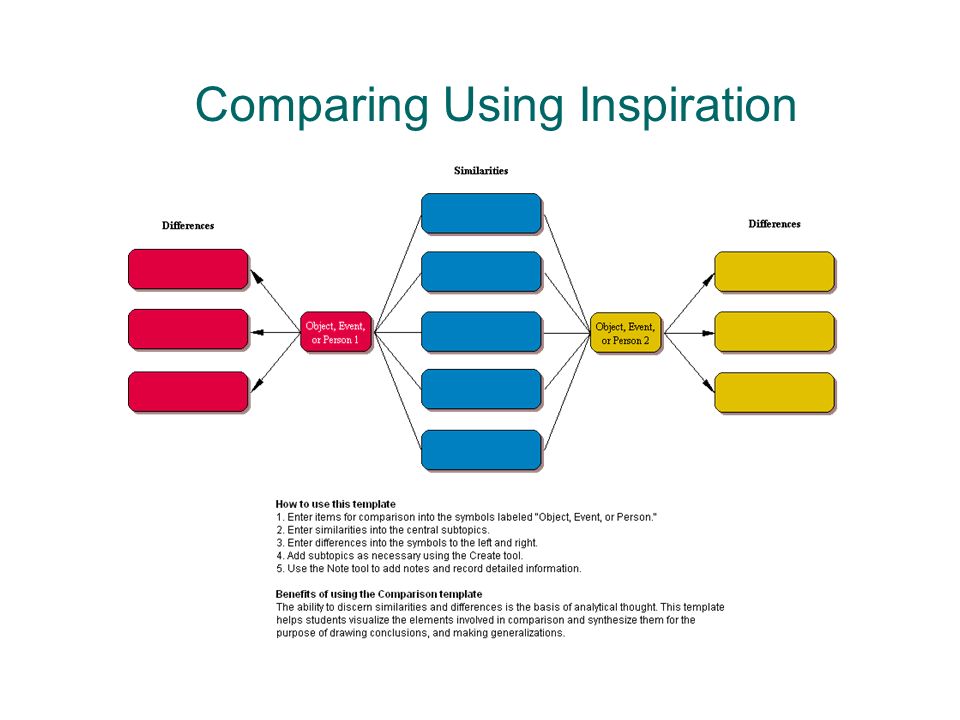 Comparing Using Inspiration

Similarities

Differences

Differences

Object, Event, or Person 1

Object, Event, or Person 2

How to use this template
1. Enter items for comparison into the symbols labeled "Object, Event, or Person."
2. Enter similarities into the central subtopics.
3. Enter differences into the symbols to the left and right.
4. Add subtopics as necessary using the Create tool.
5. Use the Note tool to add notes and record detailed information.

Benefits of using the Comparison template
The ability to discern similarities and differences is the basis of analytical thought. This template helps students visualize the elements involved in comparison and synthesize them for the purpose of drawing conclusions, and making generalizations.